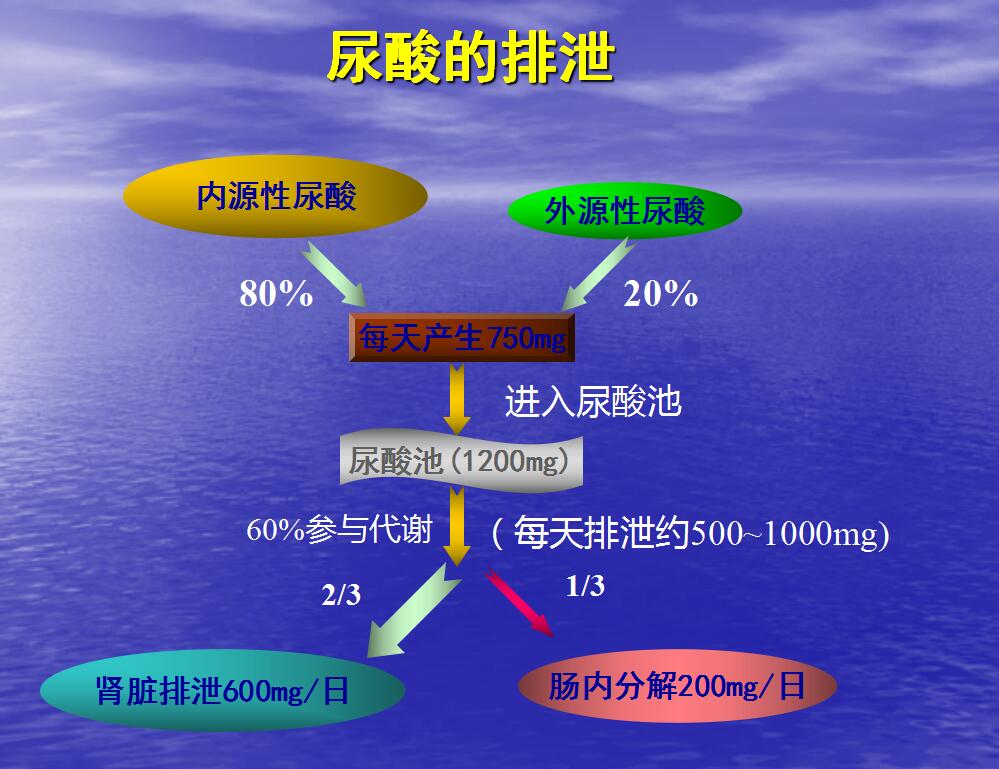 尿酸的排泄

内源性尿酸

外源性尿酸

80%

20%

每天产生750mg

进入尿酸池

尿酸池（1200mg）

60%参与代谢

（每天排泄约500~1000mg)

2/3

1/3

肾脏排泄600mg/日

肠内分解200mg/日